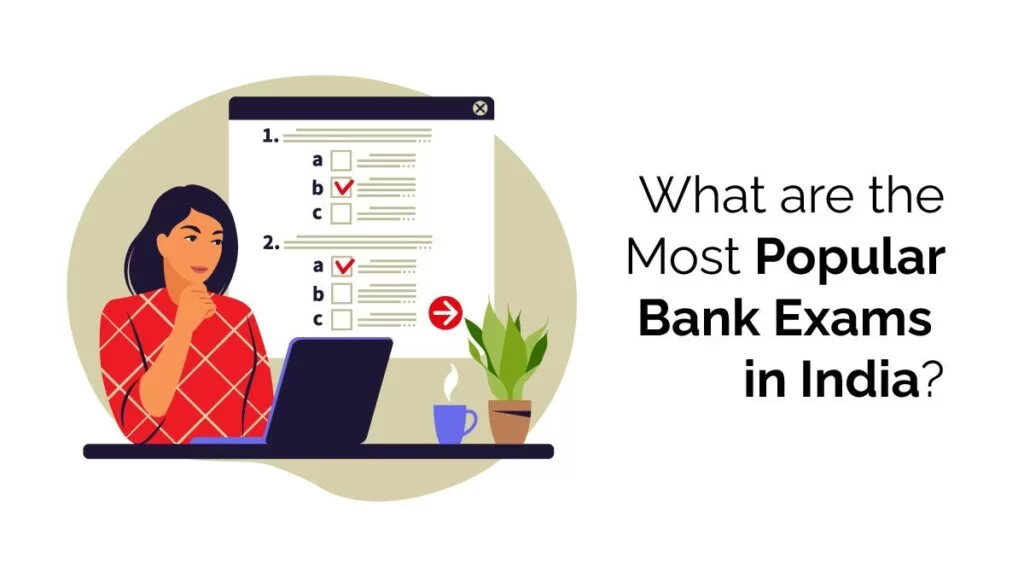 1.
a
b
c

2.
a
b
c

What are the Most Popular Bank Exams in India?